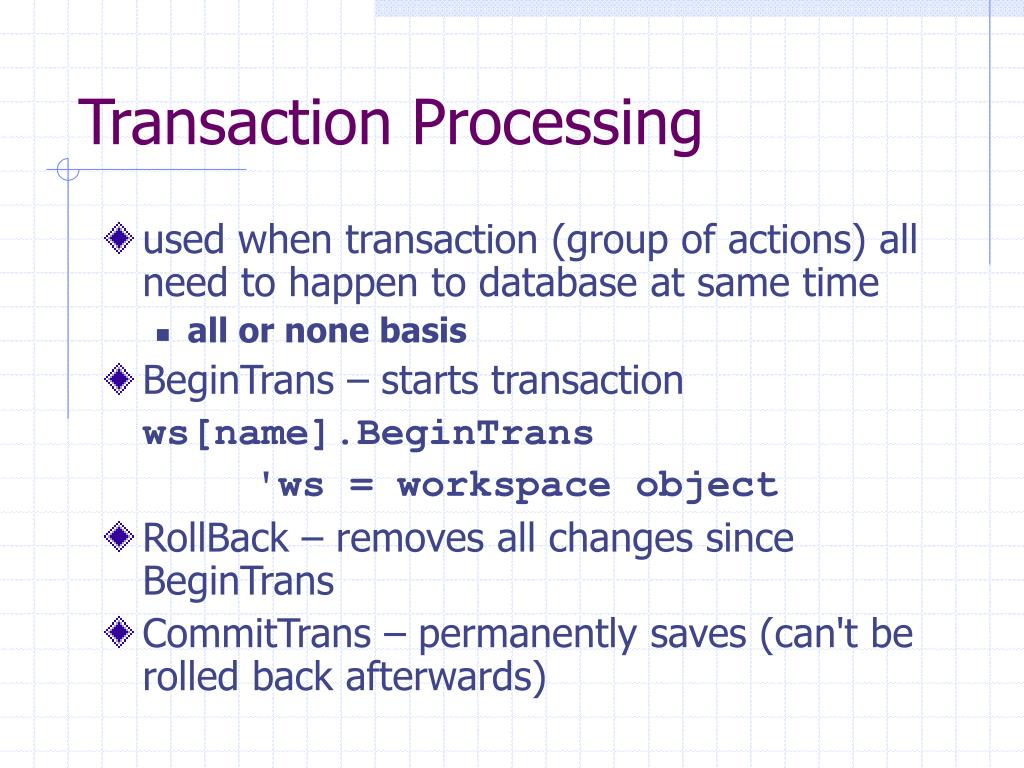 Transaction Processing

used when transaction (group of actions) all need to happen to database at same time

all or none basis

BeginTrans – starts transaction

ws[name].BeginTrans

'ws = workspace object

RollBack – removes all changes since BeginTrans

CommitTrans – permanently saves (can't be rolled back afterwards)